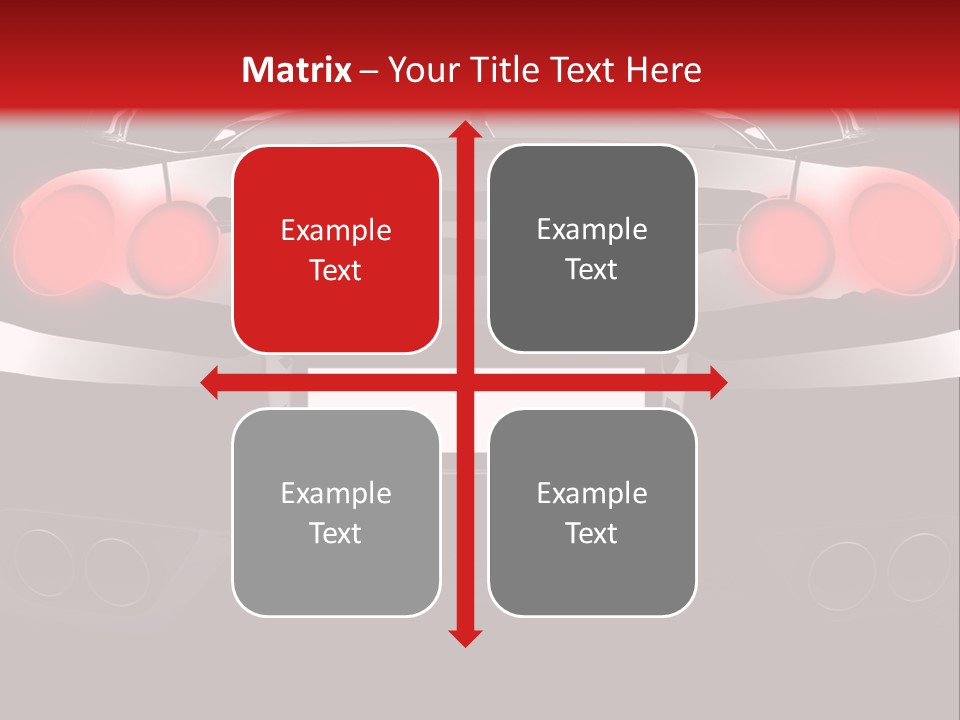 Matrix – Your Title Text Here

Example Text

Example Text

Example Text

Example Text